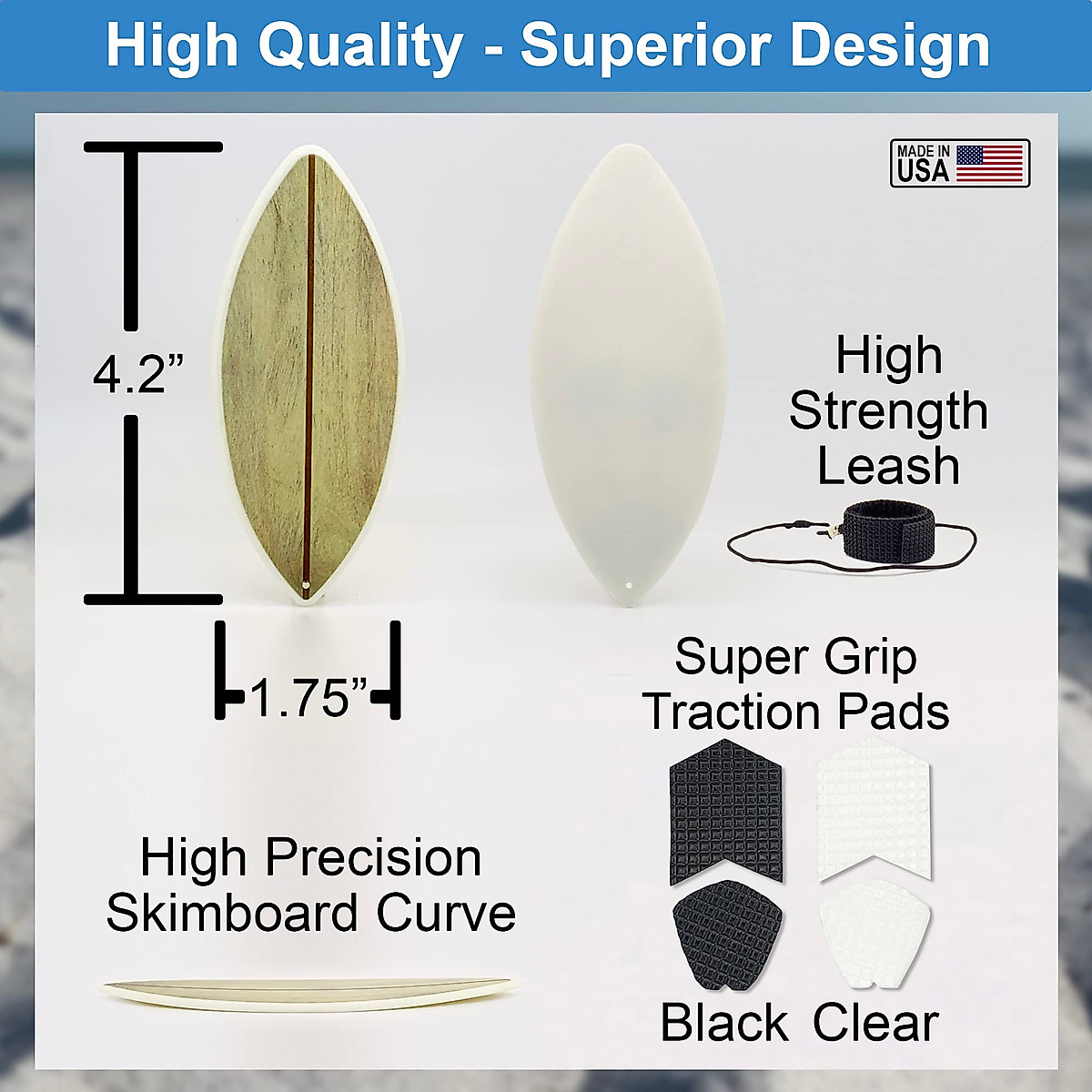 High Quality - Superior Design

MADE IN USA

4.2”

1.75”

High Strength Leash

Super Grip Traction Pads

High Precision Skimboard Curve

Black Clear